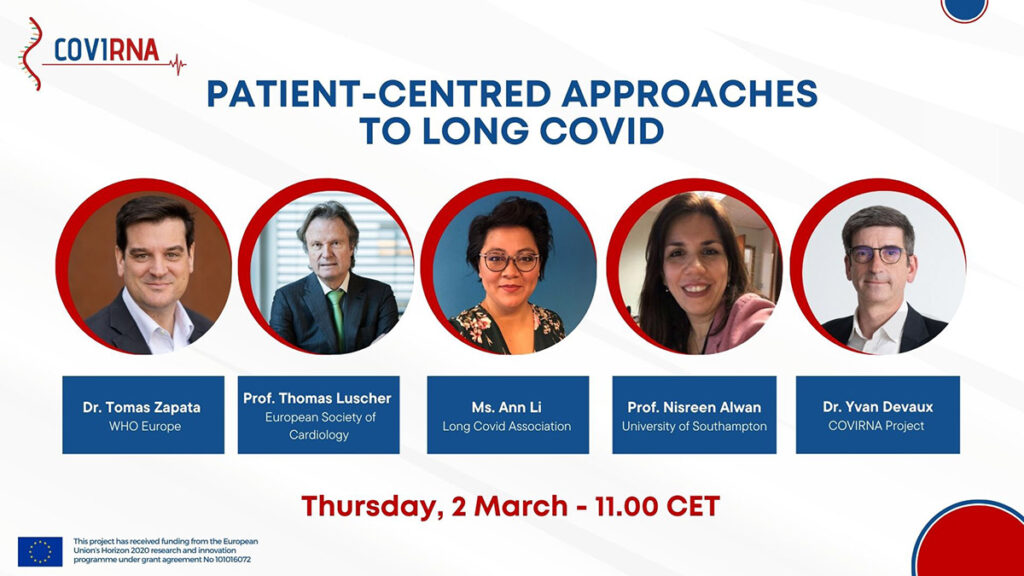 COVIRNA

PATIENT-CENTRED APPROACHES TO LONG COVID

Dr. Tomas Zapata
WHO Europe

Prof. Thomas Luscher
European Society of Cardiology

Ms. Ann Li
Long Covid Association

Prof. Nisreen Alwan
University of Southampton

Dr. Yvan Devaux
COVIRNA Project

Thursday, 2 March - 11.00 CET

This project has received funding from the European Union's Horizon 2020 research and innovation programme under grant agreement No 101016072